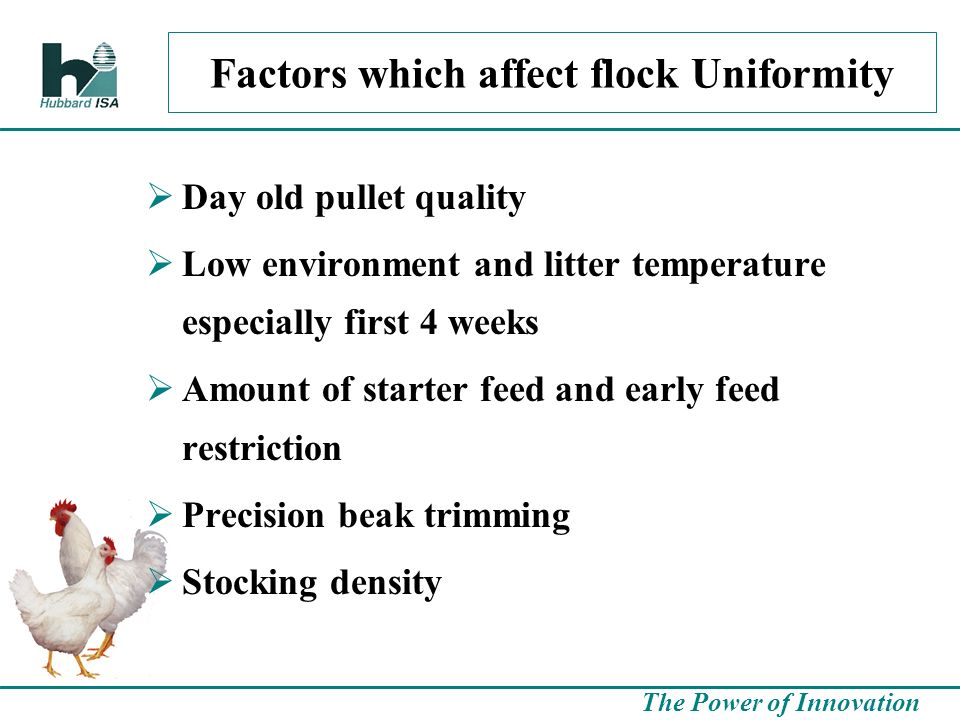 Hubbard ISA

Factors which affect flock Uniformity

➢ Day old pullet quality

➢ Low environment and litter temperature especially first 4 weeks

➢ Amount of starter feed and early feed restriction

➢ Precision beak trimming

➢ Stocking density

The Power of Innovation